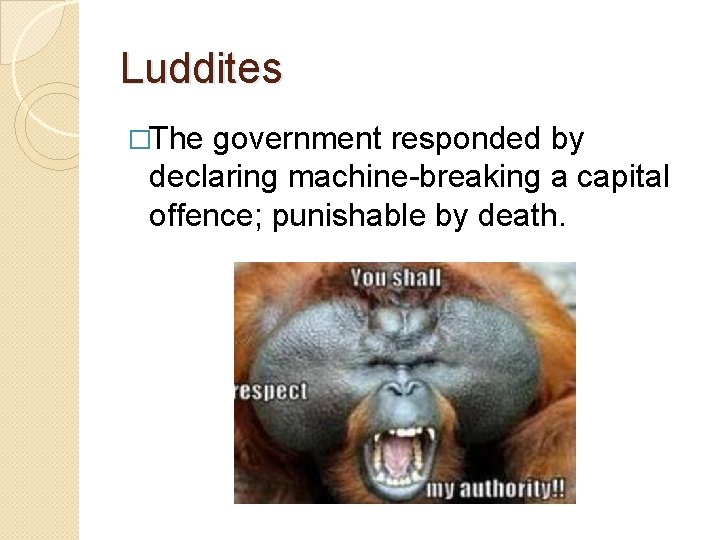 Luddites

□The government responded by declaring machine-breaking a capital offence; punishable by death.

You shall

respect

my authority!!